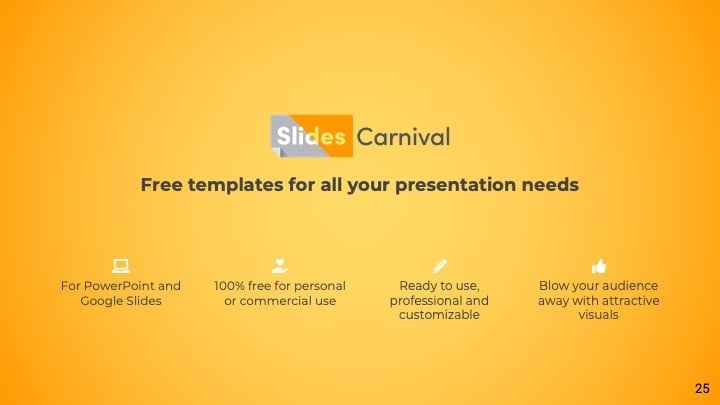 Slides Carnival

Free templates for all your presentation needs

For PowerPoint and Google Slides

100% free for personal or commercial use

Ready to use, professional and customizable

Blow your audience away with attractive visuals

25